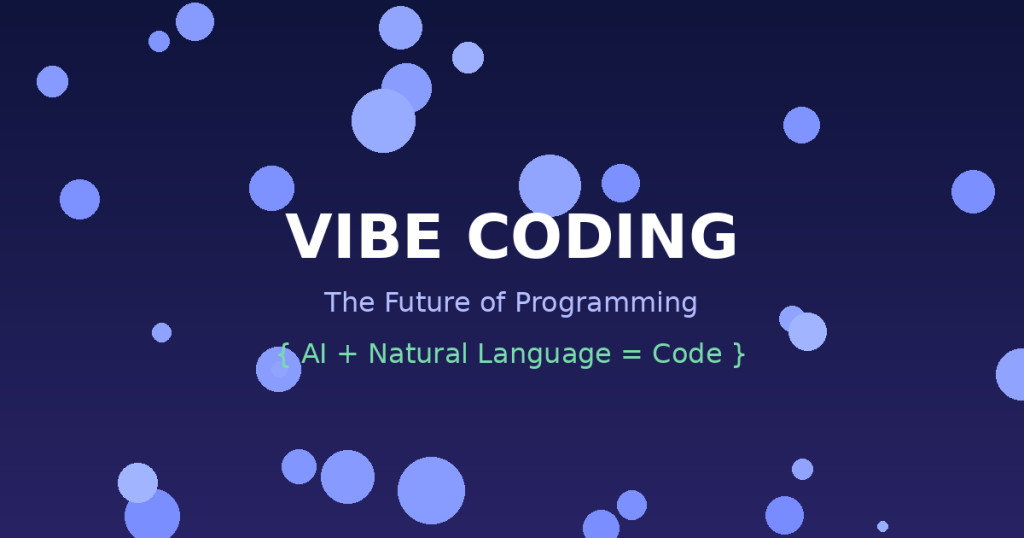 VIBE CODING

The Future of Programming

{ AI + Natural Language = Code }